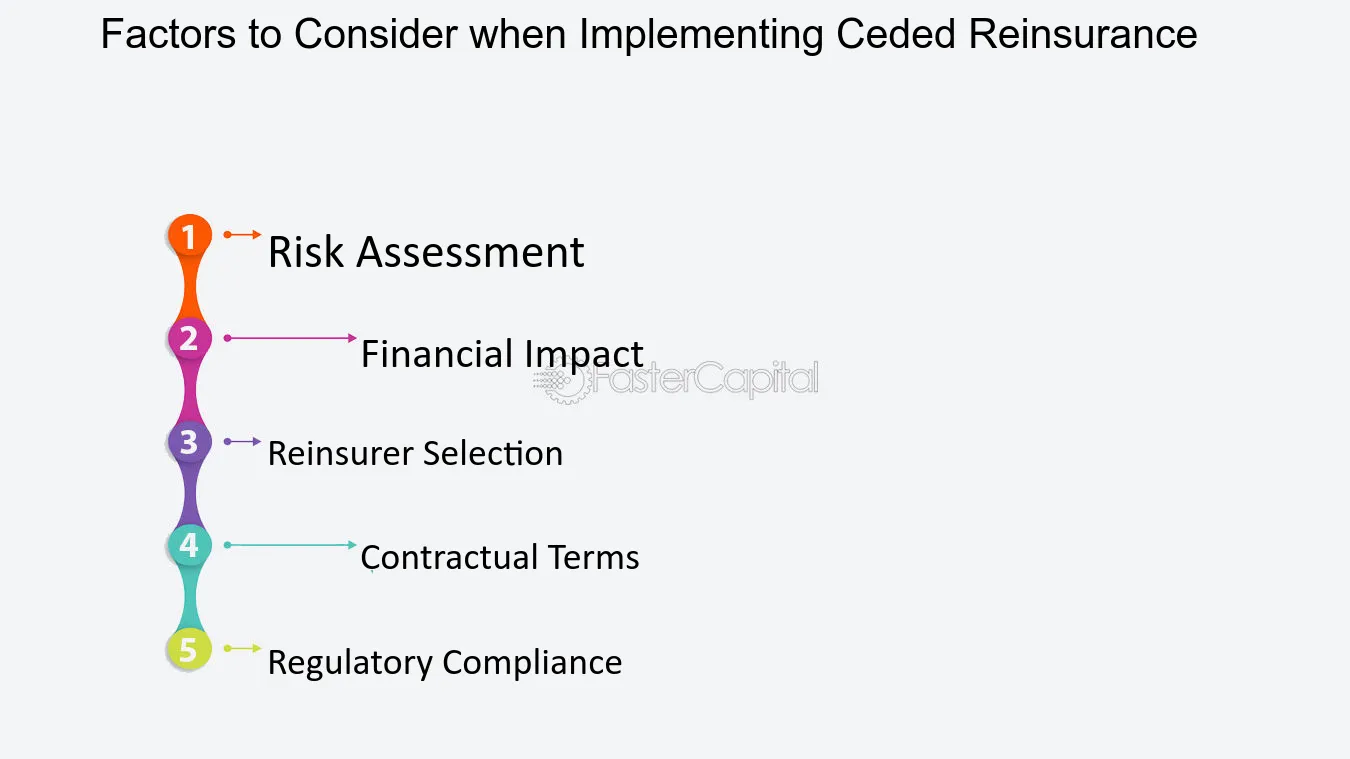 Factors to Consider when Implementing Ceded Reinsurance

1 Risk Assessment

2 Financial Impact

3 Reinsurer Selection

4 Contractual Terms

5 Regulatory Compliance

FasterCapital